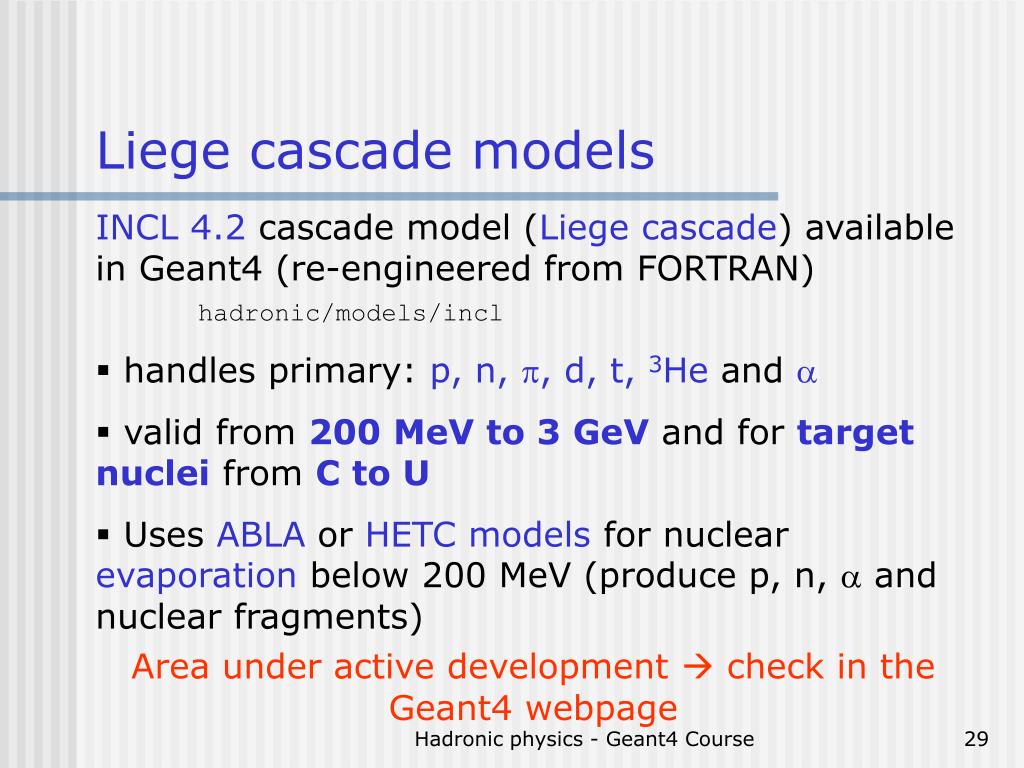 Liege cascade models

INCL 4.2 cascade model (Liege cascade) available in Geant4 (re-engineered from FORTRAN)

hadronic/models/incl

▪ handles primary: p, n, $\pi$, d, t, $^3$He and $\alpha$

▪ valid from **200 MeV to 3 GeV** and for **target nuclei** from **C to U**

▪ Uses ABLA or HETC models for nuclear evaporation below 200 MeV (produce p, n, $\alpha$ and nuclear fragments)

Area under active development → check in the Geant4 webpage

Hadronic physics - Geant4 Course

29